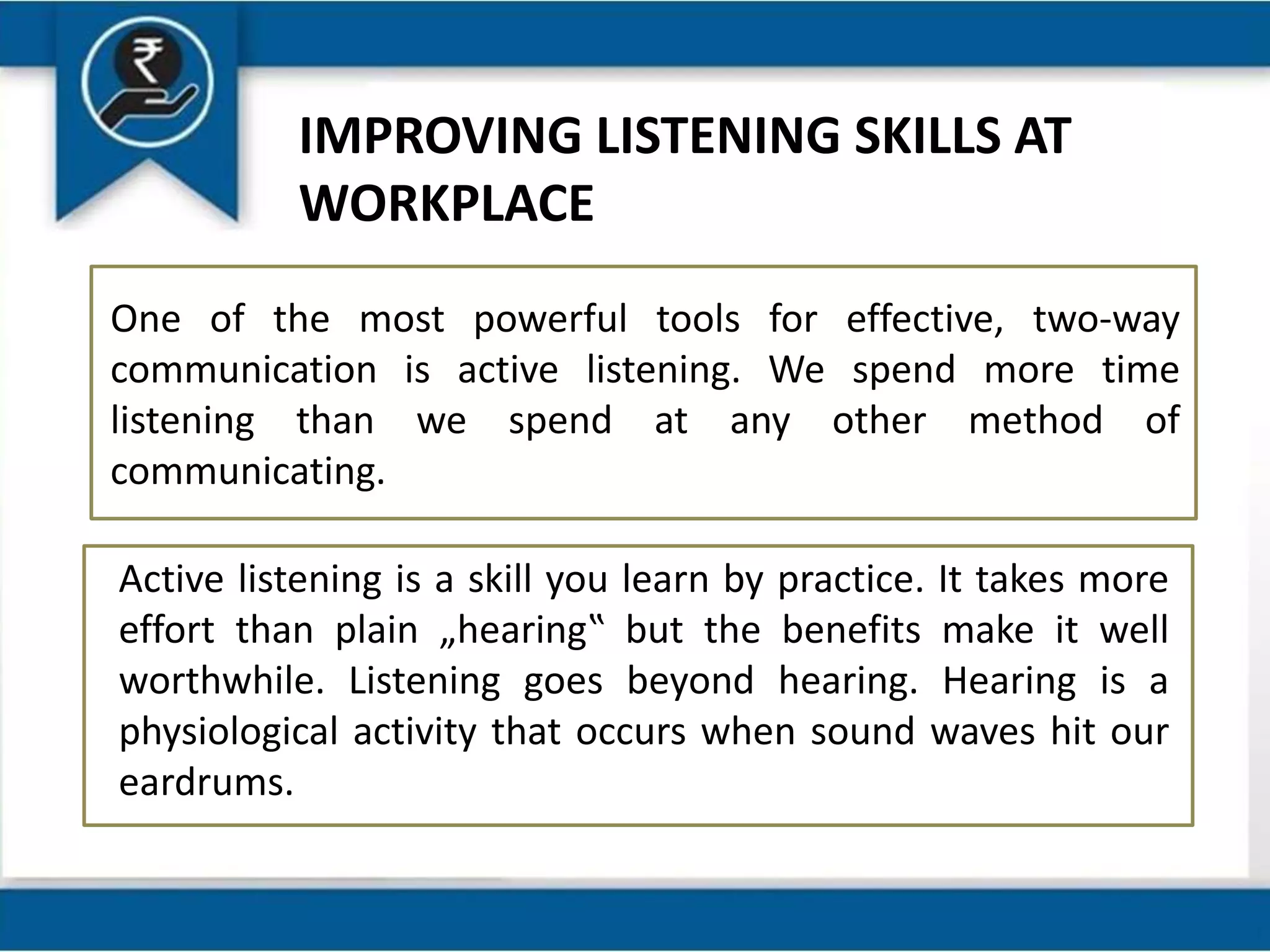 ₹

IMPROVING LISTENING SKILLS AT WORKPLACE

One of the most powerful tools for effective, two-way communication is active listening. We spend more time listening than we spend at any other method of communicating.

Active listening is a skill you learn by practice. It takes more effort than plain „hearing‟ but the benefits make it well worthwhile. Listening goes beyond hearing. Hearing is a physiological activity that occurs when sound waves hit our eardrums.